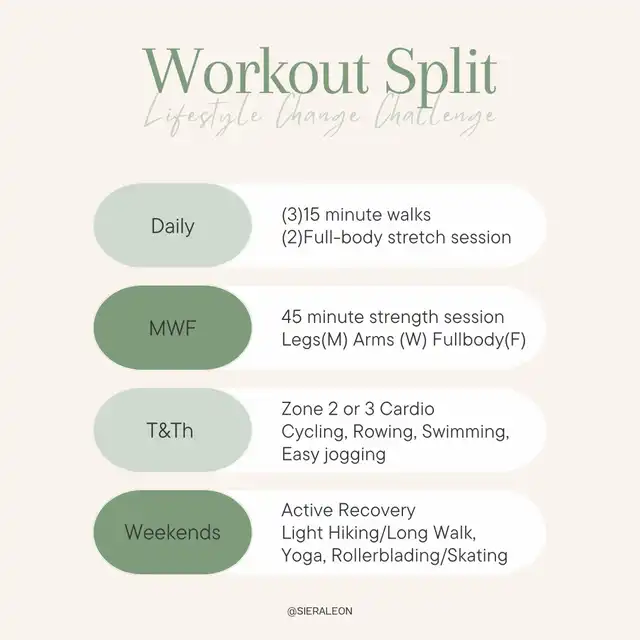 Workout Split
Lifestyle Change Challenge

Daily
(3)15 minute walks
(2)Full-body stretch session

MWF
45 minute strength session
Legs(M) Arms (W) Fullbody(F)

T&Th
Zone 2 or 3 Cardio
Cycling, Rowing, Swimming, Easy jogging

Weekends
Active Recovery
Light Hiking/Long Walk, Yoga, Rollerblading/Skating

@SIERALEON